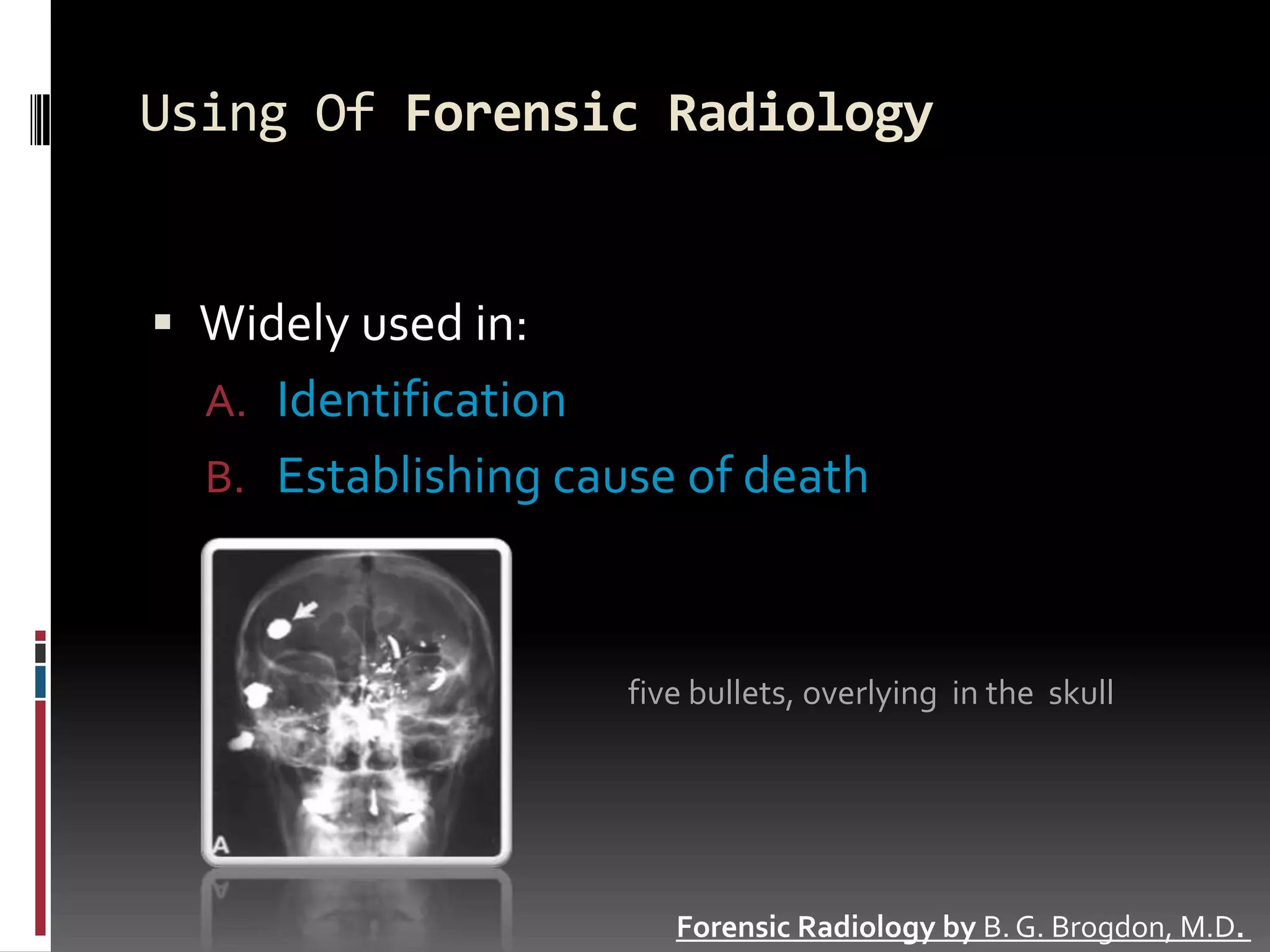 Using Of Forensic Radiology

▪ Widely used in:

A. Identification

B. Establishing cause of death

A

five bullets, overlying in the skull

Forensic Radiology by B. G. Brogdon, M.D.